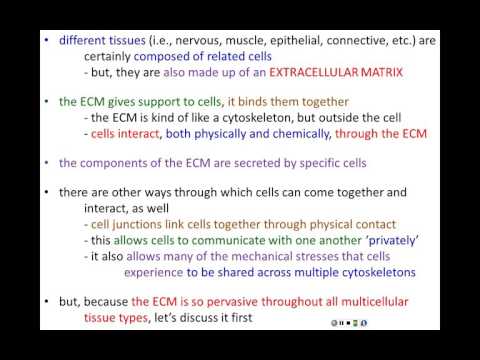 • different tissues (i.e., nervous, muscle, epithelial, connective, etc.) are certainly composed of related cells
- but, they are also made up of an EXTRACELLULAR MATRIX

• the ECM gives support to cells, it binds them together
- the ECM is kind of like a cytoskeleton, but outside the cell
- cells interact, both physically and chemically, through the ECM

• the components of the ECM are secreted by specific cells

• there are other ways through which cells can come together and interact, as well
- cell junctions link cells together through physical contact
- this allows cells to communicate with one another 'privately'
- it also allows many of the mechanical stresses that cells experience to be shared across multiple cytoskeletons

• but, because the ECM is so pervasive throughout all multicellular tissue types, let's discuss it first